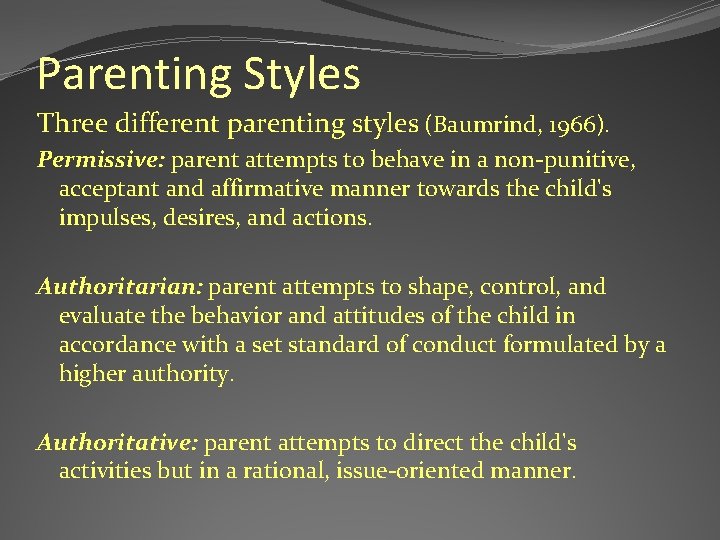 Parenting Styles

Three different parenting styles (Baumrind, 1966).

Permissive: parent attempts to behave in a non-punitive, acceptant and affirmative manner towards the child's impulses, desires, and actions.

Authoritarian: parent attempts to shape, control, and evaluate the behavior and attitudes of the child in accordance with a set standard of conduct formulated by a higher authority.

Authoritative: parent attempts to direct the child's activities but in a rational, issue-oriented manner.